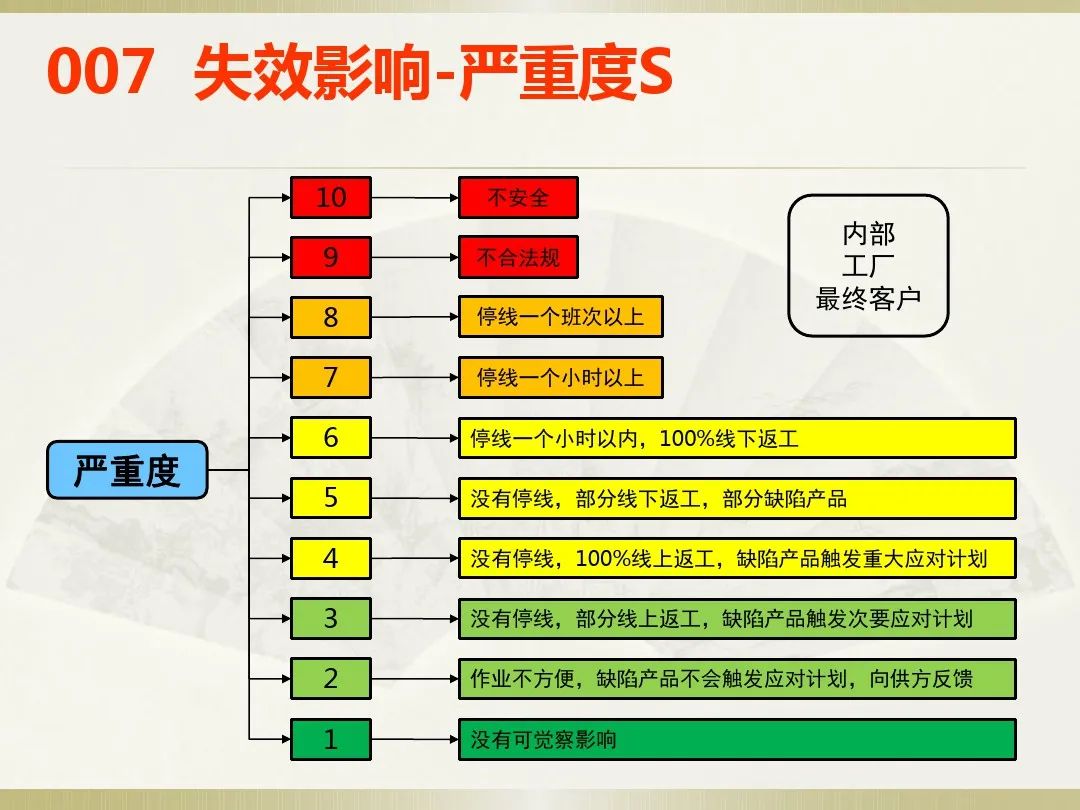 007 失效影响-严重度S

严重度

10 不安全

9 不合法规

8 停线一个班次以上

7 停线一个小时以上

6 停线一个小时以内，100%线下返工

5 没有停线，部分线下返工，部分缺陷产品

4 没有停线，100%线上返工，缺陷产品触发重大应对计划

3 没有停线，部分线上返工，缺陷产品触发次要应对计划

2 作业不方便，缺陷产品不会触发应对计划，向供方反馈

1 没有可觉察影响

内部
工厂
最终客户